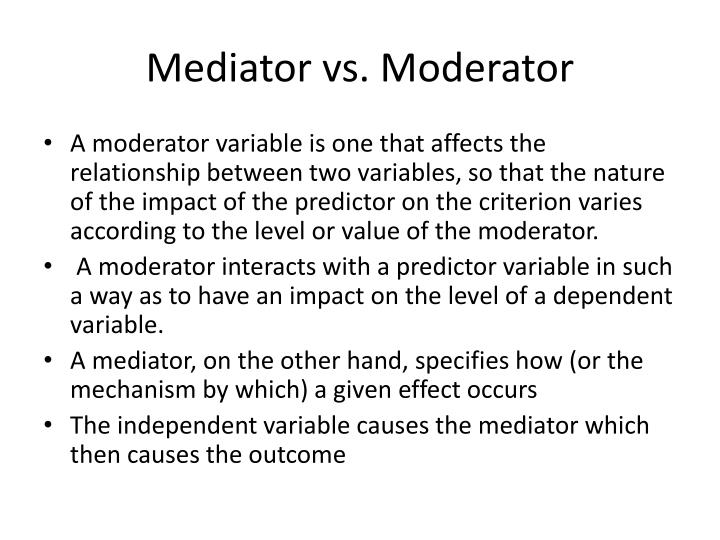 Mediator vs. Moderator

• A moderator variable is one that affects the relationship between two variables, so that the nature of the impact of the predictor on the criterion varies according to the level or value of the moderator.

• A moderator interacts with a predictor variable in such a way as to have an impact on the level of a dependent variable.

• A mediator, on the other hand, specifies how (or the mechanism by which) a given effect occurs

• The independent variable causes the mediator which then causes the outcome